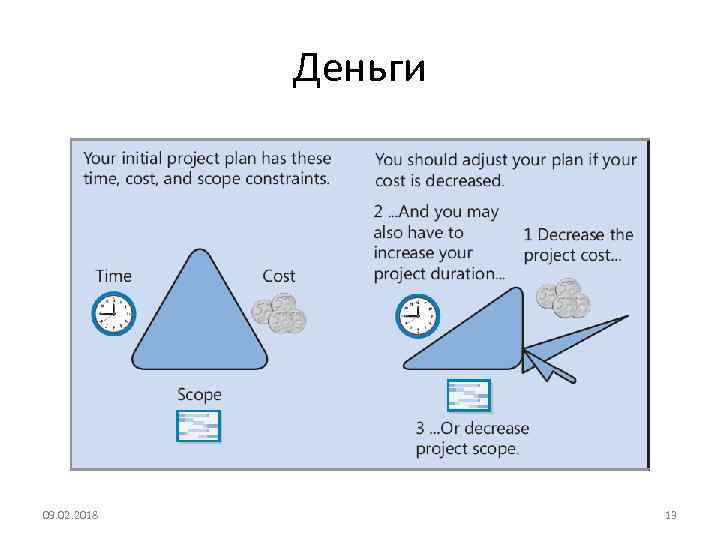 Деньги

Your initial project plan has these time, cost, and scope constraints.

Time

Cost

Scope

You should adjust your plan if your cost is decreased.

2 ...And you may also have to increase your project duration...

1 Decrease the project cost...

3 ...Or decrease project scope.

09.02.2018

13